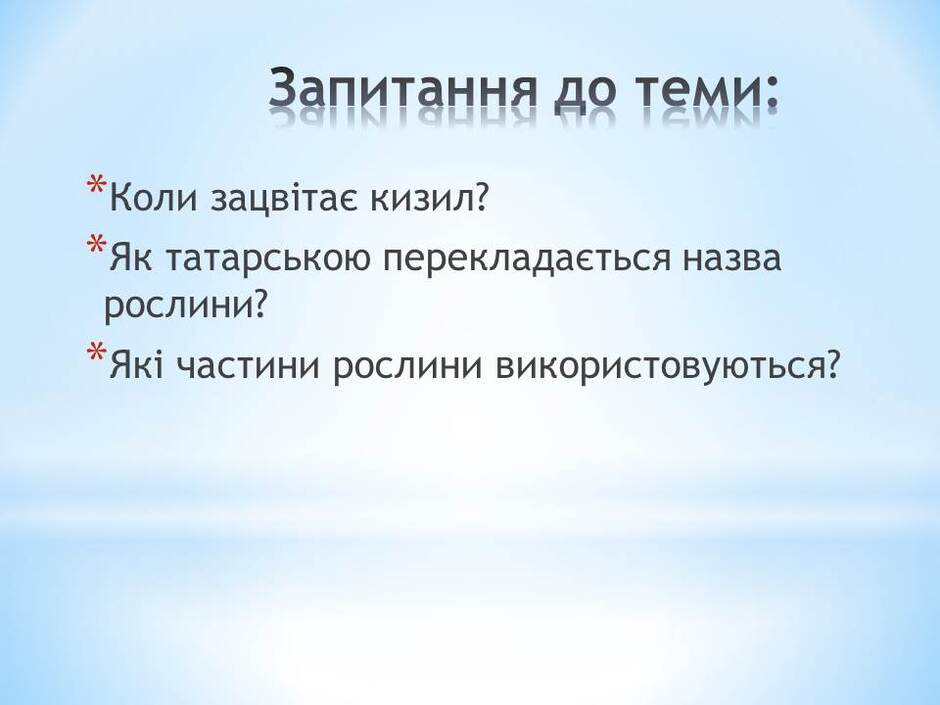 Запитання до теми:

*Коли зацвітає кизил?
*Як татарською перекладається назва рослини?
*Які частини рослини використовуються?